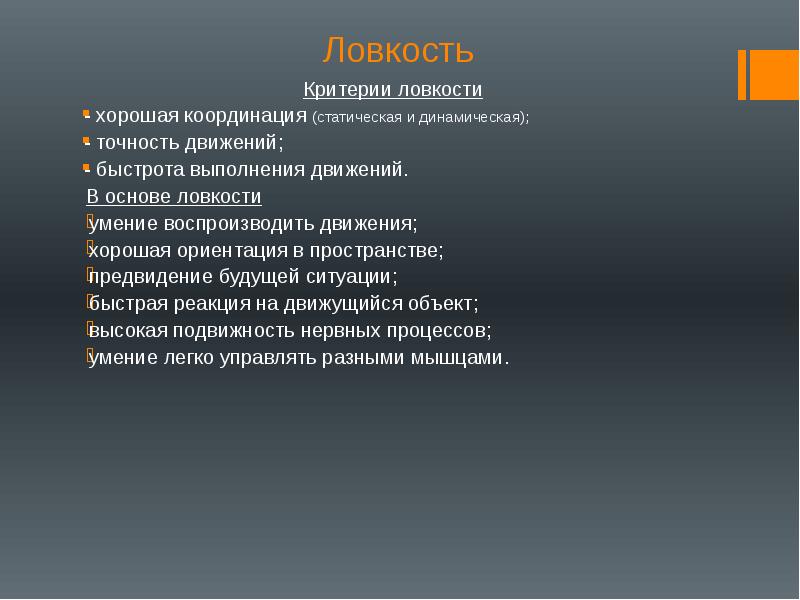 Ловкость

Критерии ловкости

- хорошая координация (статическая и динамическая);
- точность движений;
- быстрота выполнения движений.

В основе ловкости

умение воспроизводить движения;
хорошая ориентация в пространстве;
предвидение будущей ситуации;
быстрая реакция на движущийся объект;
высокая подвижность нервных процессов;
умение легко управлять разными мышцами.